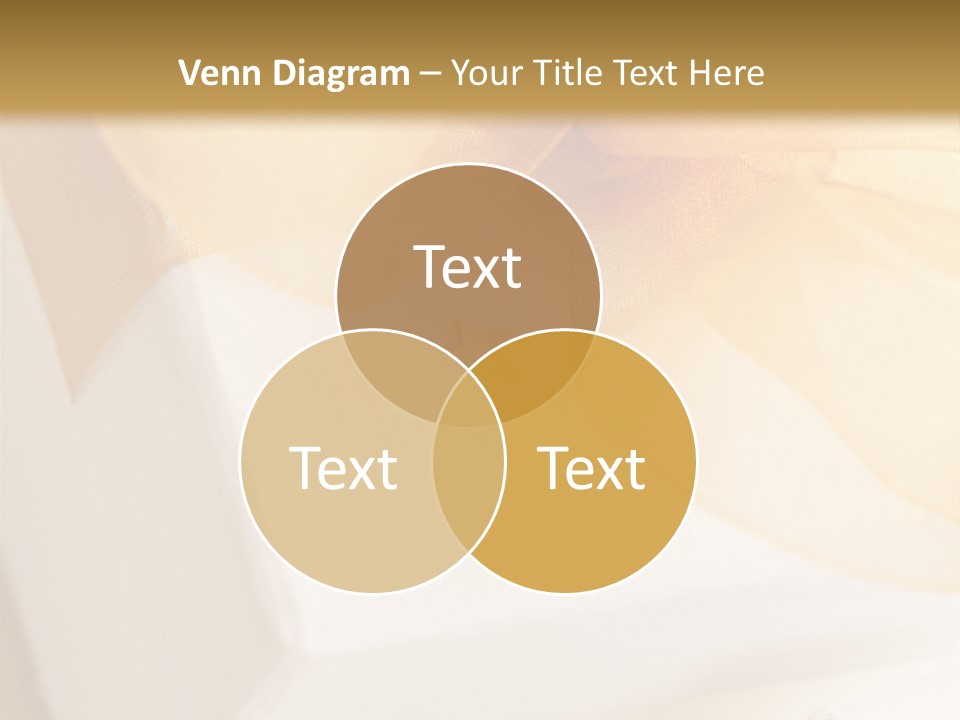 Venn Diagram – Your Title Text Here

Text

Text

Text